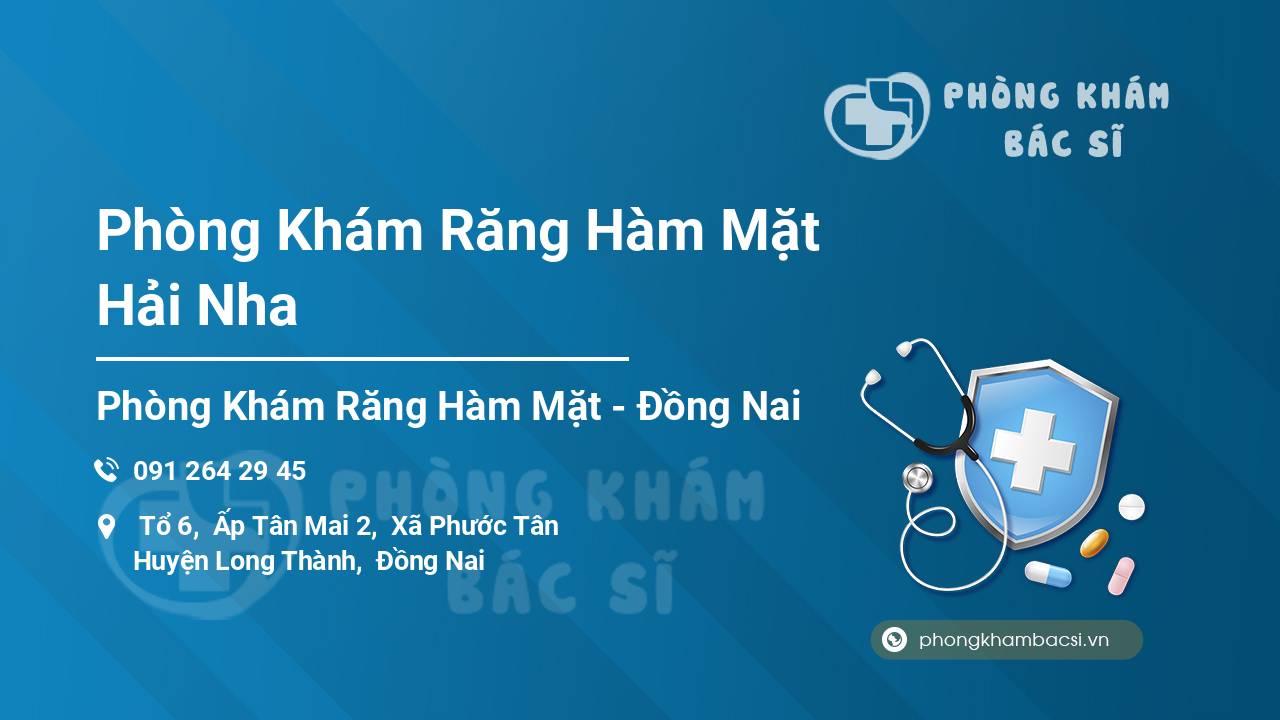 PHÒNG KHÁM BÁC SĨ

Phòng Khám Răng Hàm Mặt Hải Nha

Phòng Khám Răng Hàm Mặt - Đồng Nai

091 264 29 45

Tổ 6, Ấp Tân Mai 2, Xã Phước Tân Huyện Long Thành, Đồng Nai

PHÒNG KHÁM BÁC SĨ

phongkhambacsi.vn